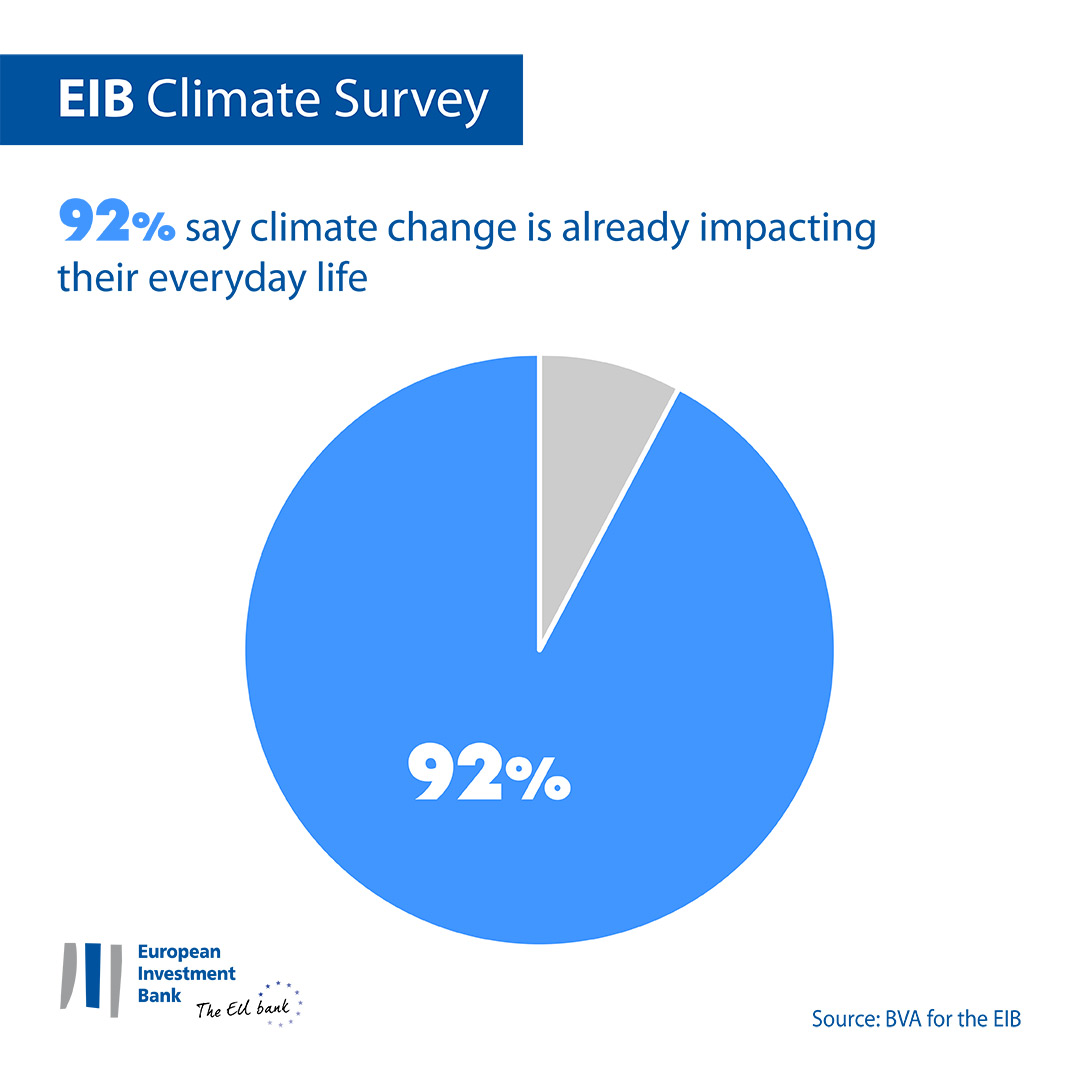 EIB Climate Survey

92% say climate change is already impacting their everyday life

92%

European Investment Bank
The EU bank

Source: BVA for the EIB